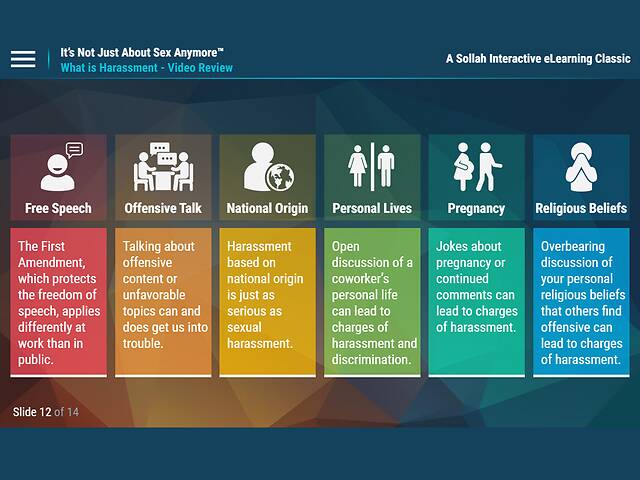 It's Not Just About Sex Anymore™
What is Harassment - Video Review

A Sollah Interactive eLearning Classic

Free Speech

The First Amendment, which protects the freedom of speech, applies differently at work than in public.

Offensive Talk

Talking about offensive content or unfavorable topics can and does get us into trouble.

National Origin

Harassment based on national origin is just as serious as sexual harassment.

Personal Lives

Open discussion of a coworker's personal life can lead to charges of harassment and discrimination.

Pregnancy

Jokes about pregnancy or continued comments can lead to charges of harassment.

Religious Beliefs

Overbearing discussion of your personal religious beliefs that others find offensive can lead to charges of harassment.

Slide 12 of 14